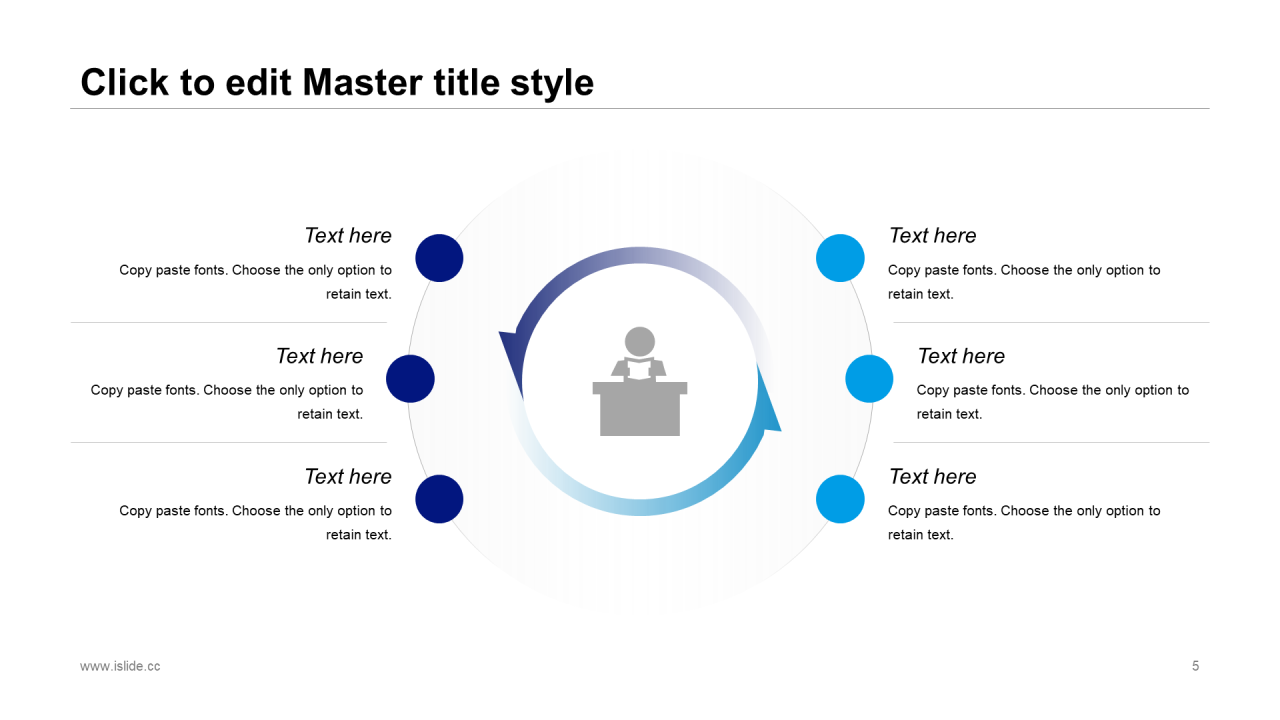 Click to edit Master title style

Text here

Copy paste fonts. Choose the only option to retain text.

Text here

Copy paste fonts. Choose the only option to retain text.

Text here

Copy paste fonts. Choose the only option to retain text.

Text here

Copy paste fonts. Choose the only option to retain text.

Text here

Copy paste fonts. Choose the only option to retain text.

Text here

Copy paste fonts. Choose the only option to retain text.

www.islide.cc

5